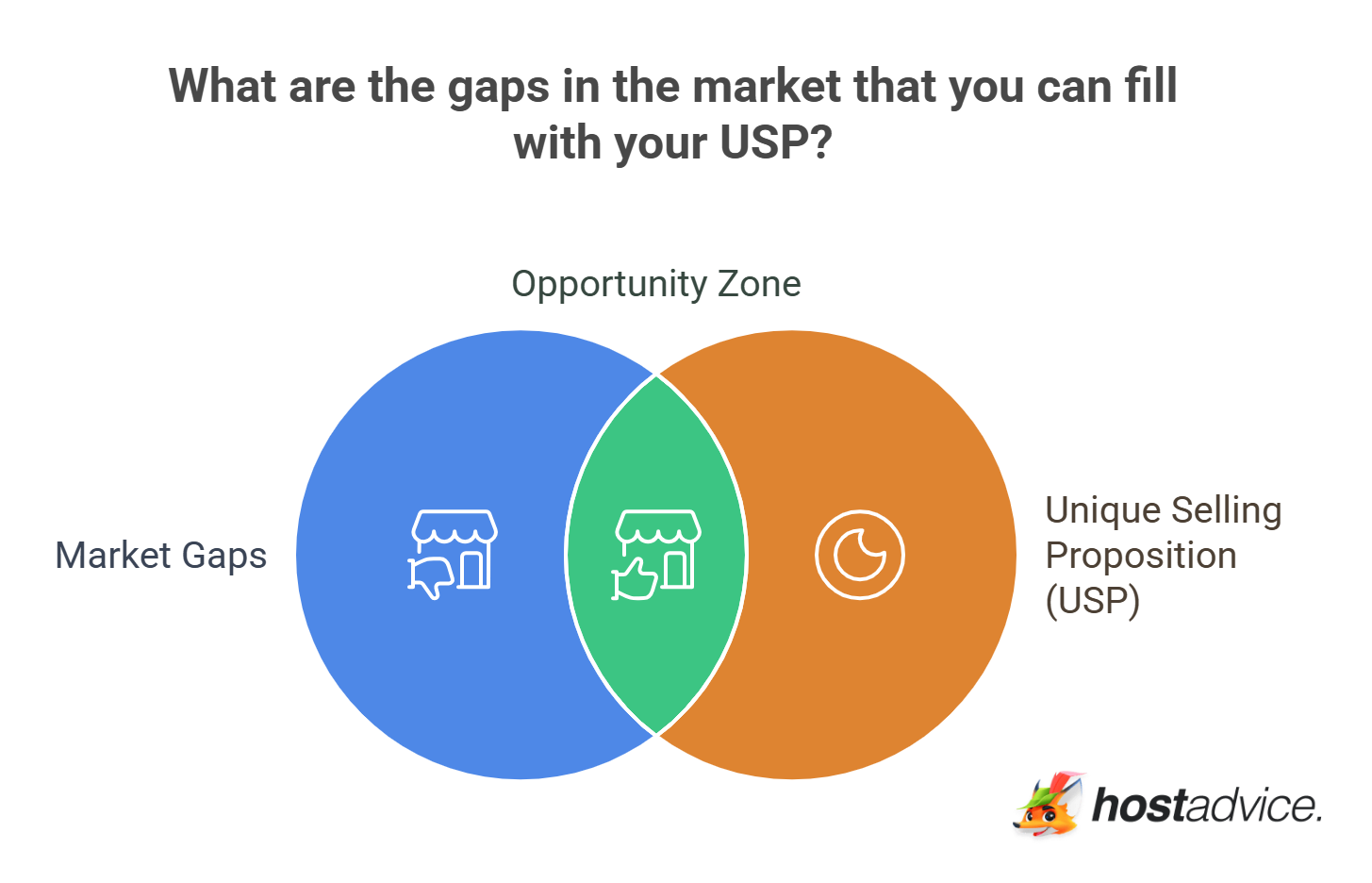 What are the gaps in the market that you can fill with your USP?

Opportunity Zone

Market Gaps

Unique Selling Proposition (USP)

hostadvice.